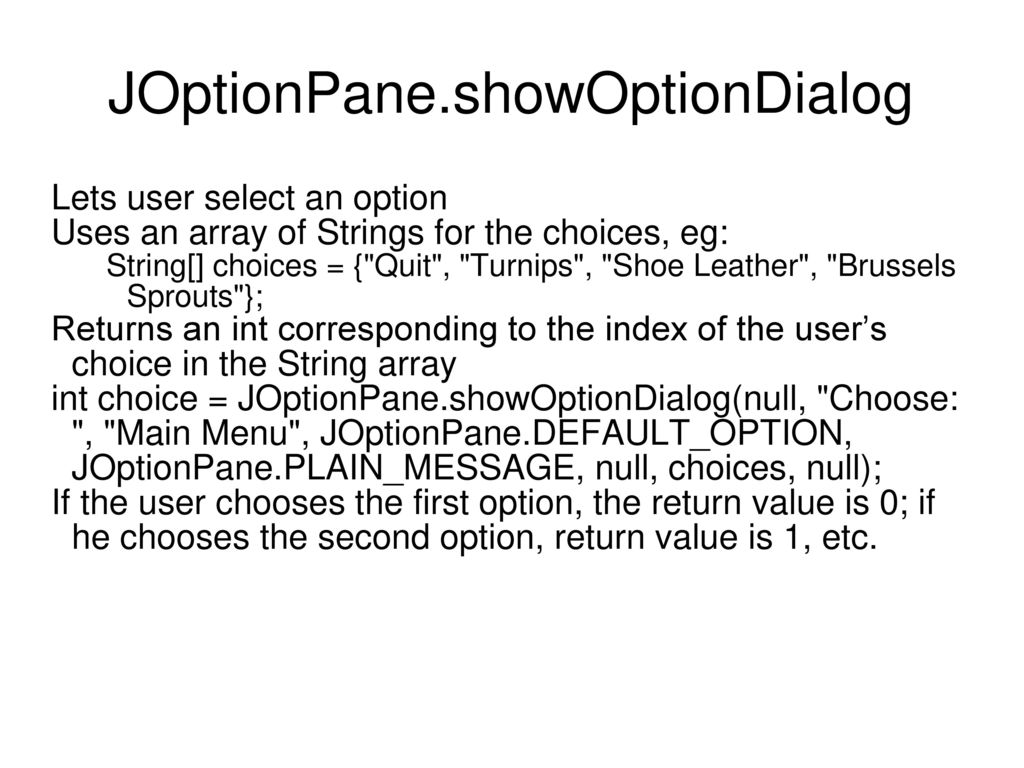 JOptionPane.showOptionDialog

Lets user select an option

Uses an array of Strings for the choices, eg:

String[] choices = {"Quit", "Turnips", "Shoe Leather", "Brussels Sprouts"};

Returns an int corresponding to the index of the user’s choice in the String array

int choice = JOptionPane.showOptionDialog(null, "Choose: ", "Main Menu", JOptionPane.DEFAULT_OPTION, JOptionPane.PLAIN_MESSAGE, null, choices, null);

If the user chooses the first option, the return value is 0; if he chooses the second option, return value is 1, etc.